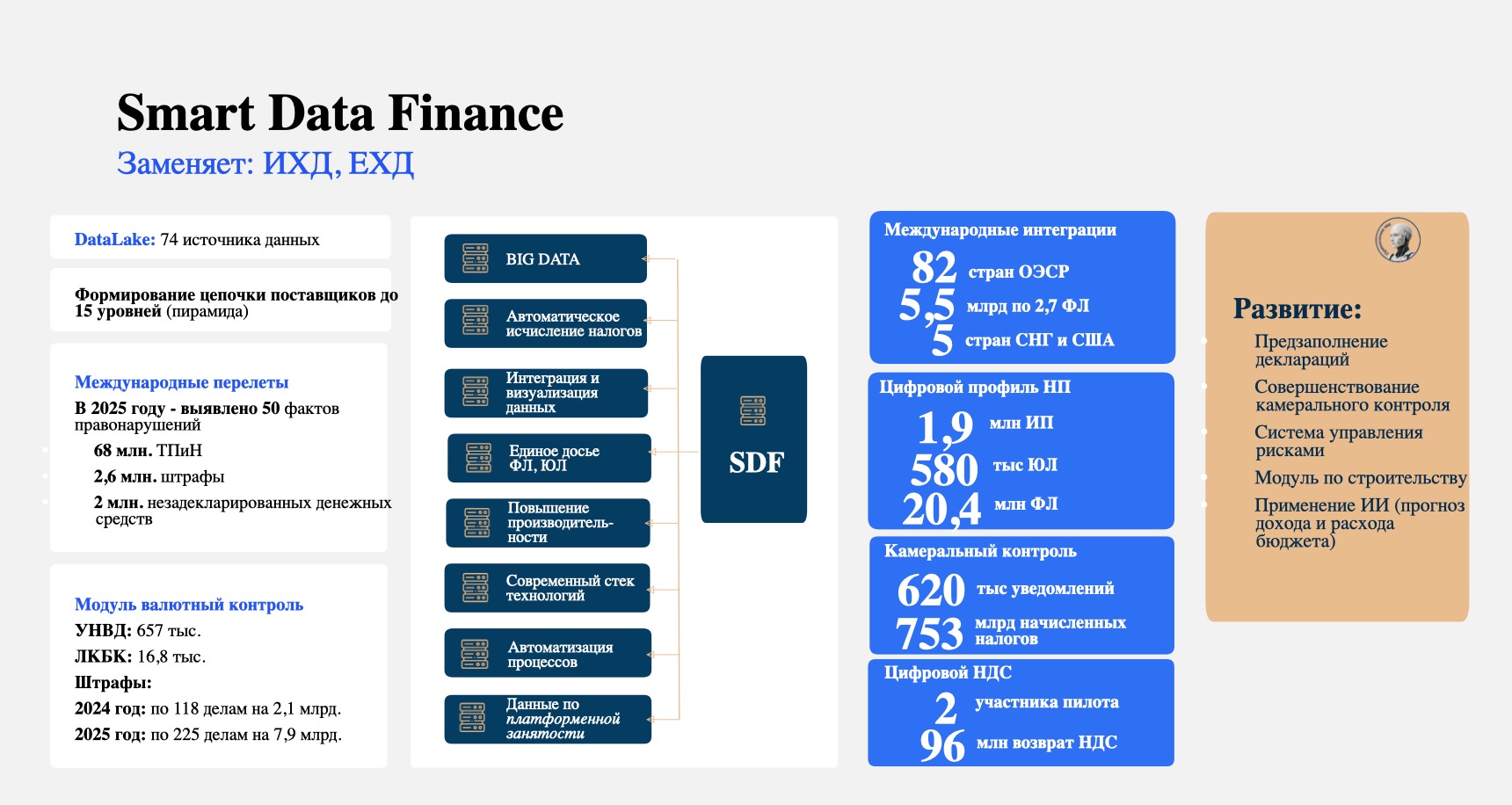 Smart Data Finance
Заменяет: ИХД, ЕХД

DataLake: 74 источника данных

Формирование цепочки поставщиков до 15 уровней (пирамида)

Международные перелеты
В 2025 году - выявлено 50 фактов правонарушений
68 млн. ТПиН
2,6 млн. штрафы
2 млн. незадекларированных денежных средств

Модуль валютный контроль
УНВД: 657 тыс.
ЛКБК: 16,8 тыс.
Штрафы:
2024 год: по 118 делам на 2,1 млрд.
2025 год: по 225 делам на 7,9 млрд.

BIG DATA
Автоматическое исчисление налогов
Интеграция и визуализация данных
Единое досье ФЛ, ЮЛ
Повышение производительности
Современный стек технологий
Автоматизация процессов
Данные по платформенной занятости

SDF

Международные интеграции
82 стран ОЭСР
5,5 млрд по 2,7 ФЛ
5 стран СНГ и США

Цифровой профиль НП
1,9 млн ИП
580 тыс ЮЛ
20,4 млн ФЛ

Камеральный контроль
620 тыс уведомлений
753 млрд начисленных налогов

Цифровой НДС
2 участника пилота
96 млн возврат НДС

Развитие:
Предзаполнение деклараций
Совершенствование камерального контроля
Система управления рисками
Модуль по строительству
Применение ИИ (прогноз дохода и расхода бюджета)